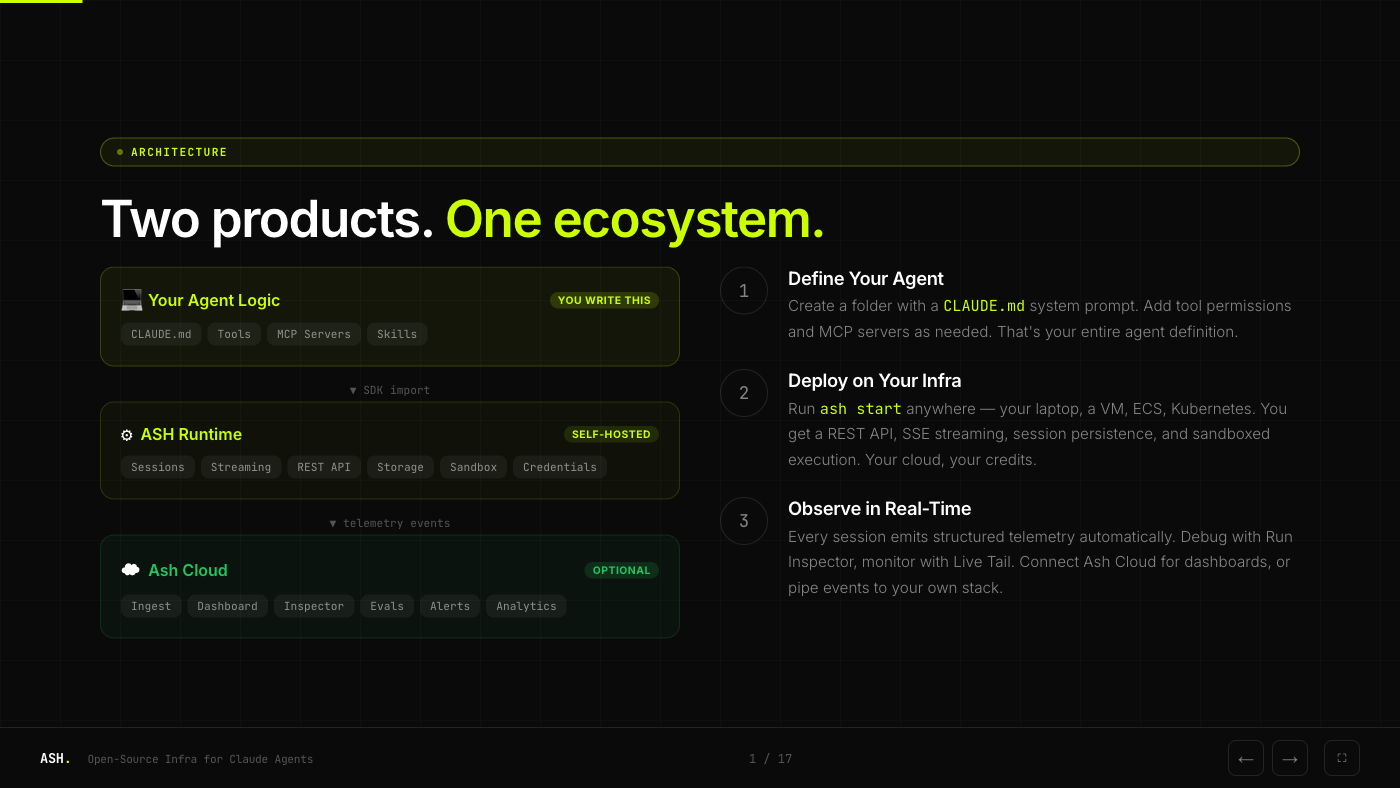 ARCHITECTURE

Two products. One ecosystem.

Your Agent Logic
YOU WRITE THIS
CLAUDE.md Tools MCP Servers Skills

▼ SDK import

ASH Runtime
SELF-HOSTED
Sessions Streaming REST API Storage Sandbox Credentials

▼ telemetry events

Ash Cloud
OPTIONAL
Ingest Dashboard Inspector Evals Alerts Analytics

1
Define Your Agent
Create a folder with a CLAUDE.md system prompt. Add tool permissions and MCP servers as needed. That's your entire agent definition.

2
Deploy on Your Infra
Run ash start anywhere — your laptop, a VM, ECS, Kubernetes. You get a REST API, SSE streaming, session persistence, and sandboxed execution. Your cloud, your credits.

3
Observe in Real-Time
Every session emits structured telemetry automatically. Debug with Run Inspector, monitor with Live Tail. Connect Ash Cloud for dashboards, or pipe events to your own stack.

ASH. Open-Source Infra for Claude Agents

1 / 17

← →